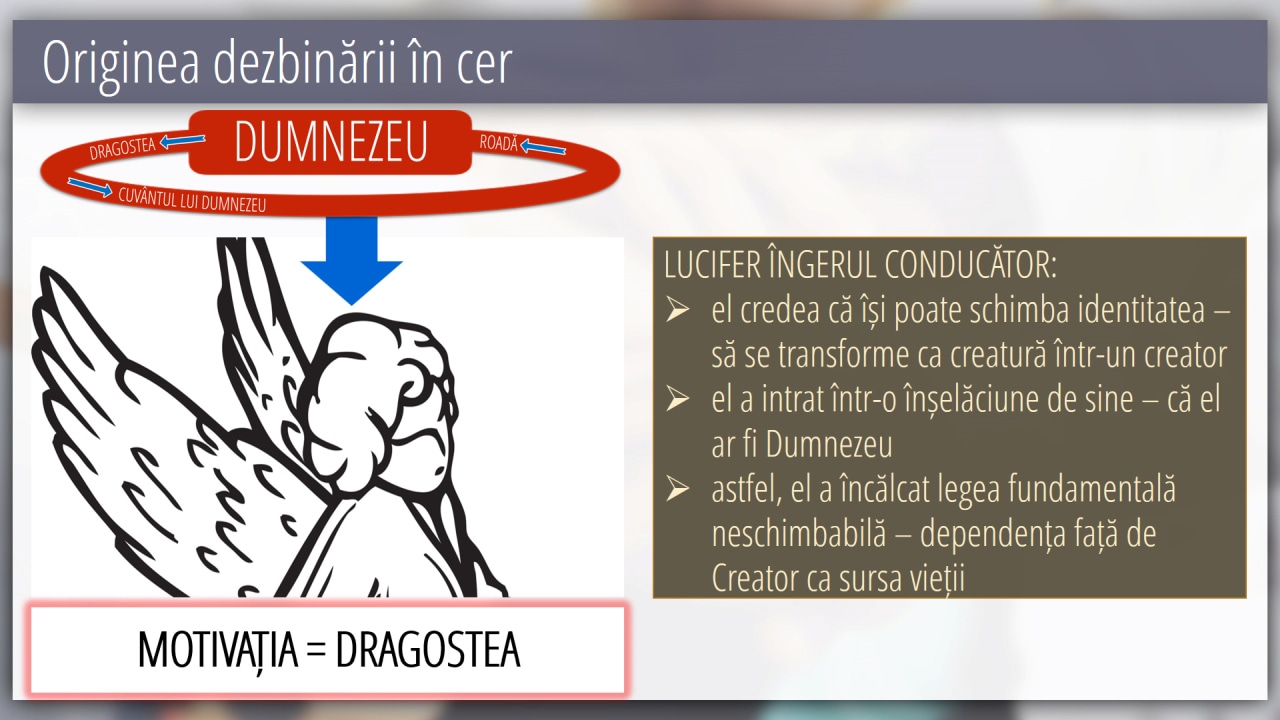 Originea dezbinării în cer

DRAGOSTEA
DUMNEZEU
ROADĂ
CUVÂNTUL LUI DUMNEZEU

LUCIFER ÎNGERUL CONDUCĂTOR:
➢ el credea că își poate schimba identitatea – să se transforme ca creatură într-un creator
➢ el a intrat într-o înșelăciune de sine – că el ar fi Dumnezeu
➢ astfel, el a încălcat legea fundamentală neschimbabilă – dependența față de Creator ca sursa vieții

MOTIVAȚIA = DRAGOSTEA